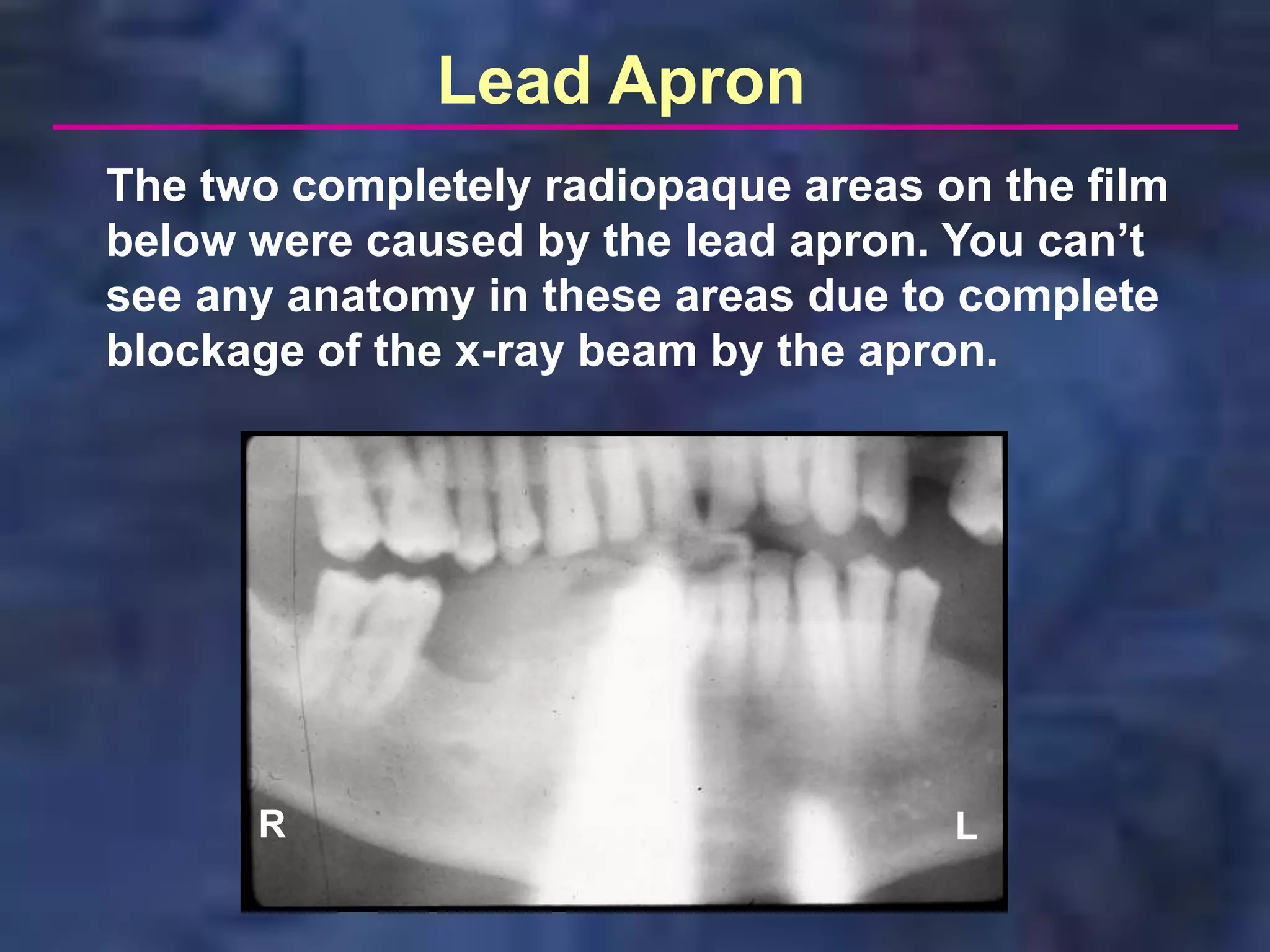 Lead Apron

The two completely radiopaque areas on the film below were caused by the lead apron. You can’t see any anatomy in these areas due to complete blockage of the x-ray beam by the apron.

R

L